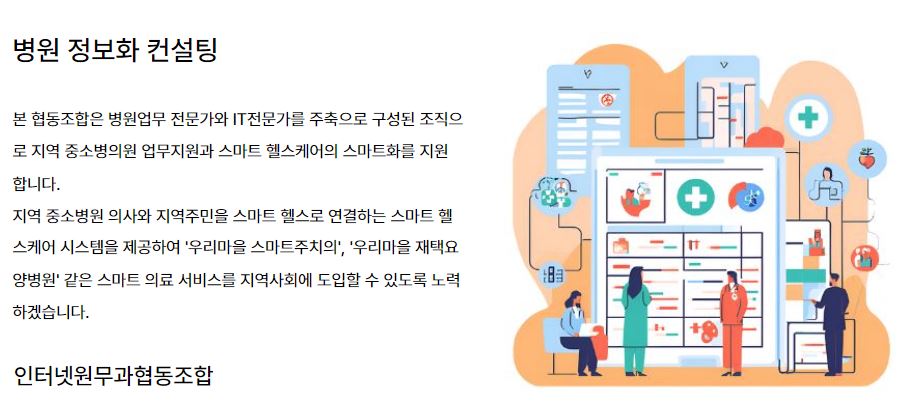 병원 정보화 컨설팅

본 협동조합은 병원업무 전문가와 IT전문가를 주축으로 구성된 조직으로 지역 중소병의원 업무지원과 스마트 헬스케어의 스마트화를 지원합니다.
지역 중소병원 의사와 지역주민을 스마트 헬스로 연결하는 스마트 헬스케어 시스템을 제공하여 '우리마을 스마트주치의', '우리마을 재택요양병원' 같은 스마트 의료 서비스를 지역사회에 도입할 수 있도록 노력하겠습니다.

인터넷원무과협동조합